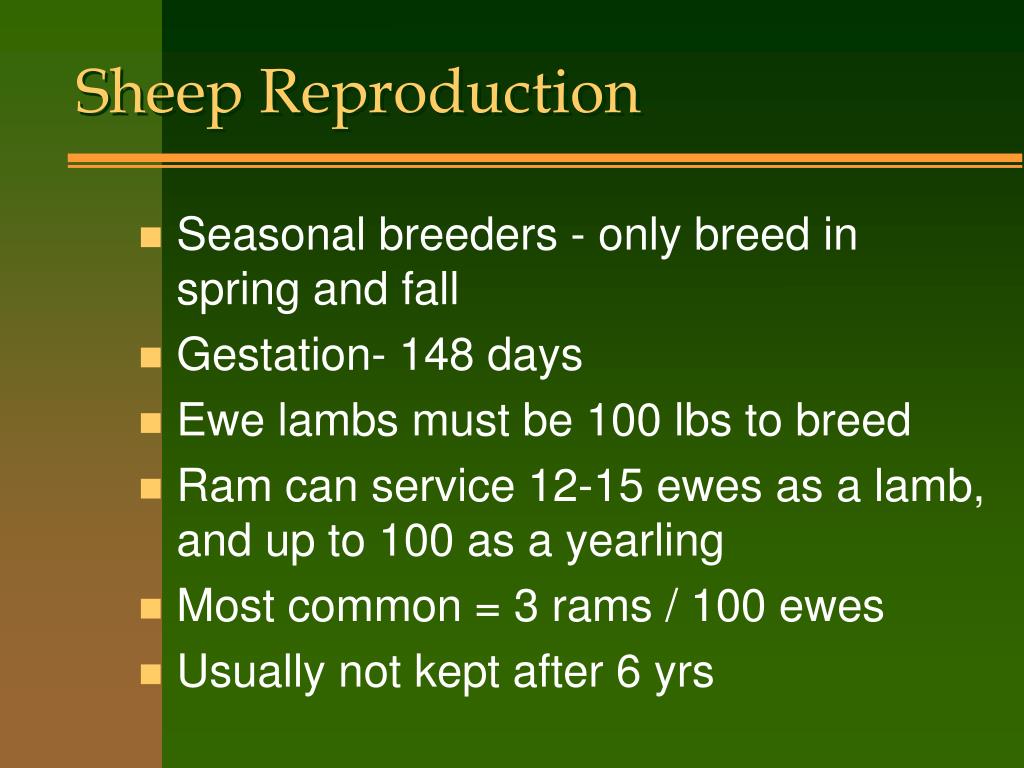 Sheep Reproduction

- Seasonal breeders - only breed in spring and fall
- Gestation- 148 days
- Ewe lambs must be 100 lbs to breed
- Ram can service 12-15 ewes as a lamb, and up to 100 as a yearling
- Most common = 3 rams / 100 ewes
- Usually not kept after 6 yrs